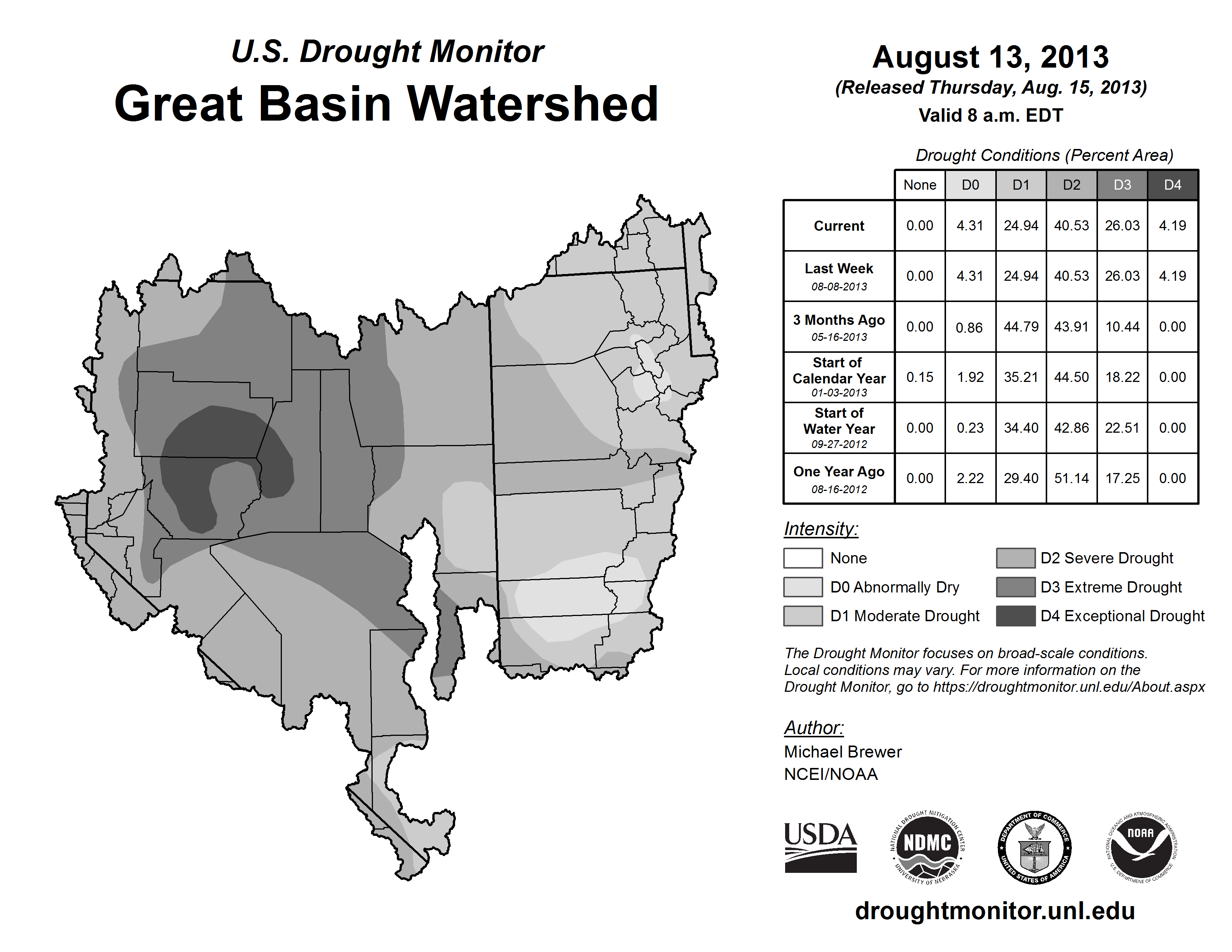 U.S. Drought Monitor
Great Basin Watershed

August 13, 2013
(Released Thursday, Aug. 15, 2013)
Valid 8 a.m. EDT

Drought Conditions (Percent Area)

| | None | D0 | D1 | D2 | D3 | D4 |
|---|---|---|---|---|---|---|
| Current | 0.00 | 4.31 | 24.94 | 40.53 | 26.03 | 4.19 |
| Last Week 08-08-2013 | 0.00 | 4.31 | 24.94 | 40.53 | 26.03 | 4.19 |
| 3 Months Ago 05-16-2013 | 0.00 | 0.86 | 44.79 | 43.91 | 10.44 | 0.00 |
| Start of Calendar Year 01-03-2013 | 0.15 | 1.92 | 35.21 | 44.50 | 18.22 | 0.00 |
| Start of Water Year 09-27-2012 | 0.00 | 0.23 | 34.40 | 42.86 | 22.51 | 0.00 |
| One Year Ago 08-16-2012 | 0.00 | 2.22 | 29.40 | 51.14 | 17.25 | 0.00 |

Intensity:
None
D0 Abnormally Dry
D1 Moderate Drought
D2 Severe Drought
D3 Extreme Drought
D4 Exceptional Drought

The Drought Monitor focuses on broad-scale conditions. Local conditions may vary. For more information on the Drought Monitor, go to https://droughtmonitor.unl.edu/About.aspx

Author:
Michael Brewer
NCEI/NOAA

USDA
NATIONAL DROUGHT MITIGATION CENTER NDMC UNIVERSITY OF NEBRASKA
DEPARTMENT OF COMMERCE UNITED STATES OF AMERICA
NATIONAL OCEANIC AND ATMOSPHERIC ADMINISTRATION NOAA U.S. DEPARTMENT OF COMMERCE

droughtmonitor.unl.edu